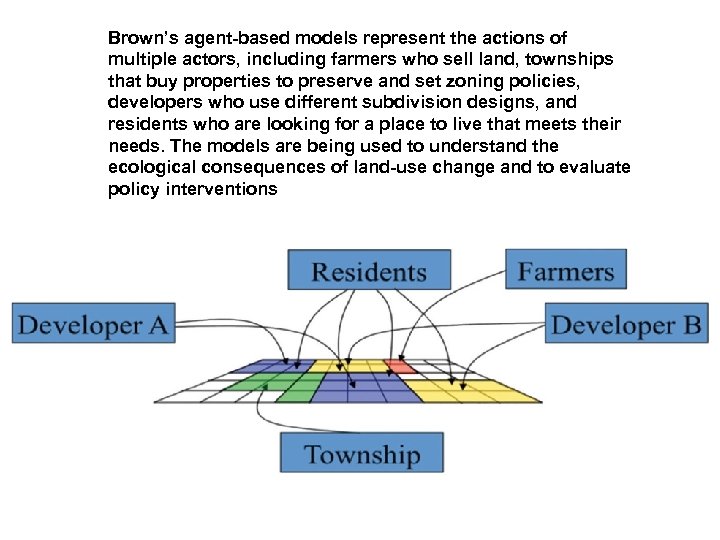 Brown's agent-based models represent the actions of multiple actors, including farmers who sell land, townships that buy properties to preserve and set zoning policies, developers who use different subdivision designs, and residents who are looking for a place to live that meets their needs. The models are being used to understand the ecological consequences of land-use change and to evaluate policy interventions

Residents

Farmers

Developer A

Developer B

Township